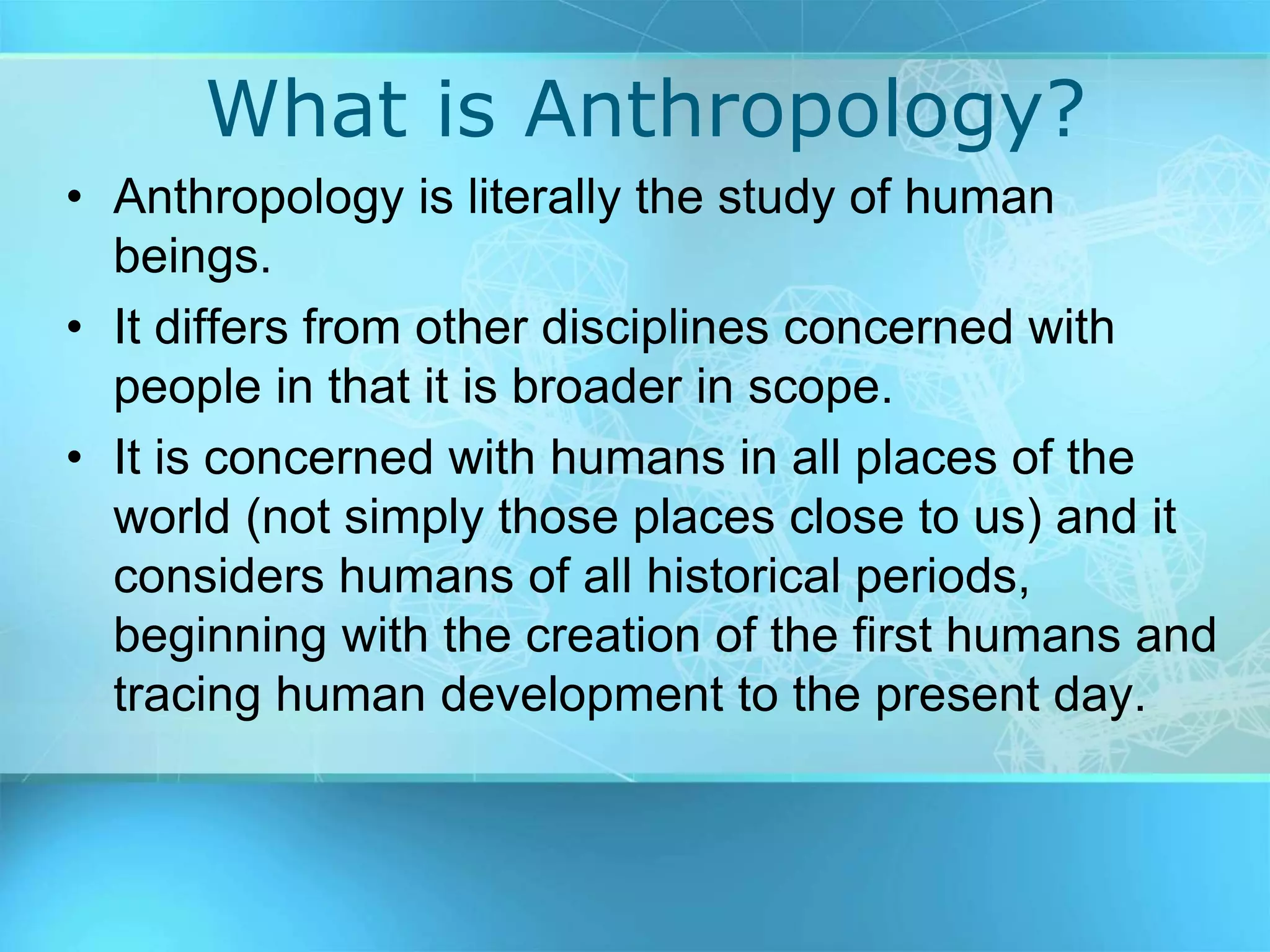 What is Anthropology?

• Anthropology is literally the study of human beings.

• It differs from other disciplines concerned with people in that it is broader in scope.

• It is concerned with humans in all places of the world (not simply those places close to us) and it considers humans of all historical periods, beginning with the creation of the first humans and tracing human development to the present day.